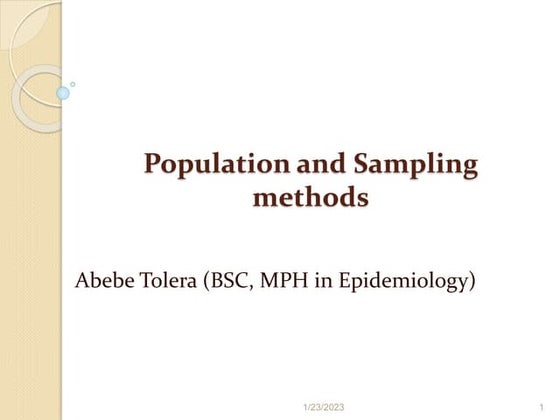 Population and Sampling methods

Abebe Tolera (BSC, MPH in Epidemiology)

1/23/2023

1